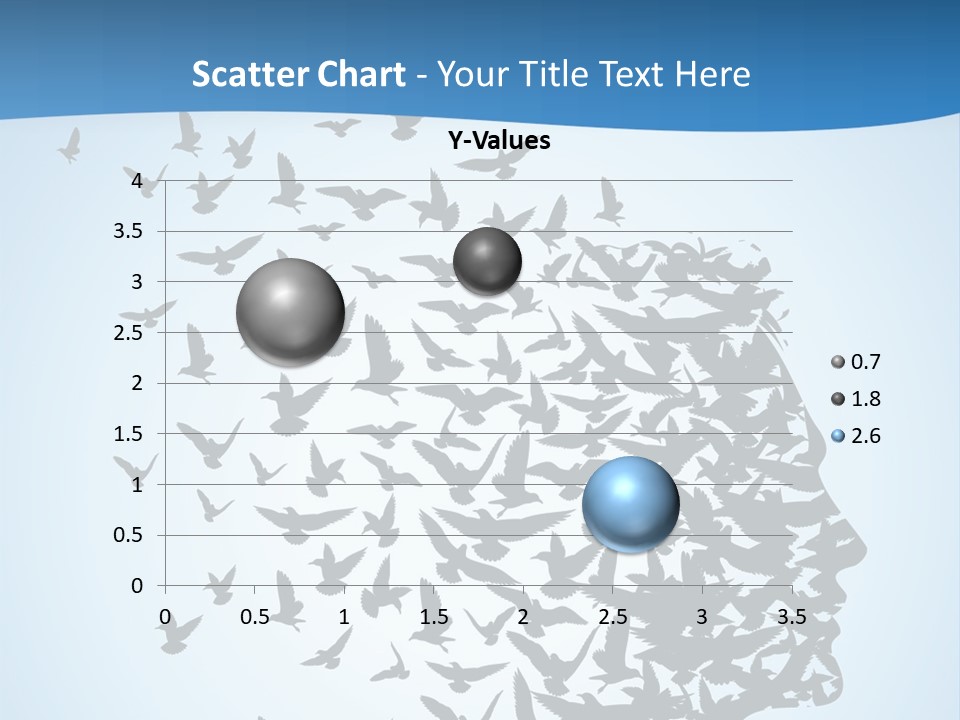 Scatter Chart - Your Title Text Here

Y-Values

4
3.5
3
2.5
2
1.5
1
0.5
0

0 0.5 1 1.5 2 2.5 3 3.5

0.7
1.8
2.6